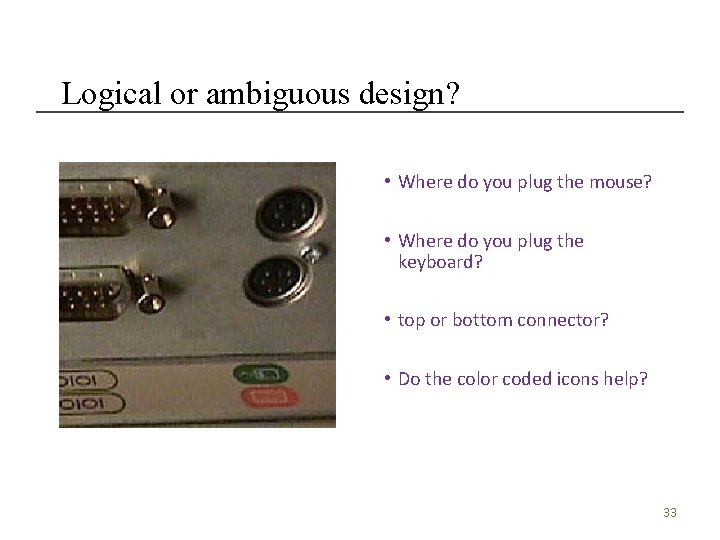 Logical or ambiguous design?

IOIOI

IOIOI

• Where do you plug the mouse?

• Where do you plug the keyboard?

• top or bottom connector?

• Do the color coded icons help?

33